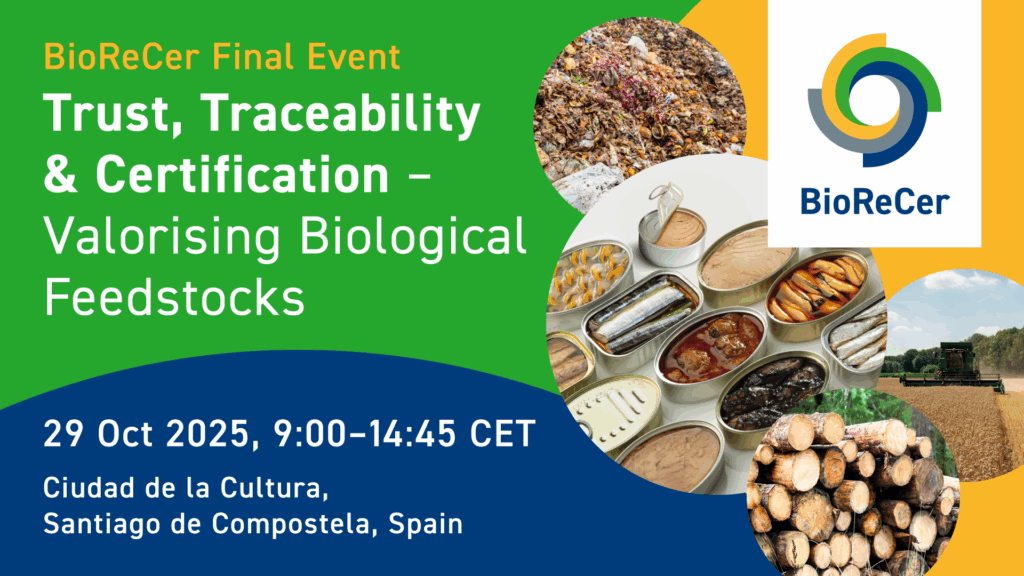 BioReCer Final Event

Trust, Traceability & Certification – Valorising Biological Feedstocks

29 Oct 2025, 9:00–14:45 CET

Ciudad de la Cultura, Santiago de Compostela, Spain

BioReCer